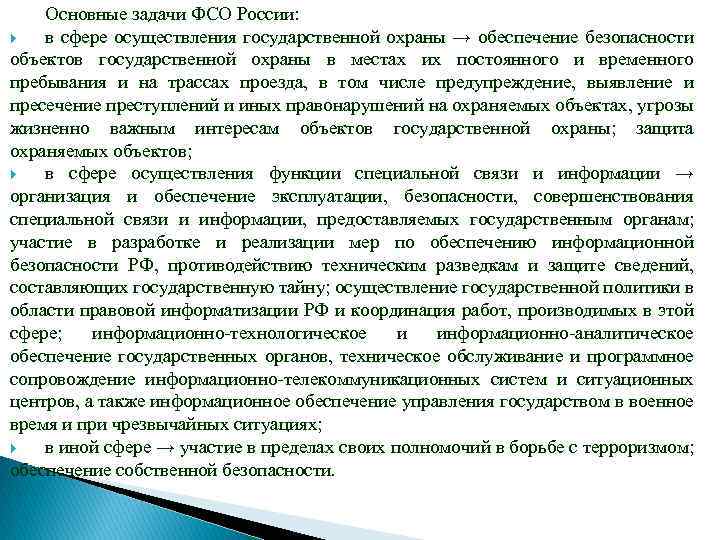 Основные задачи ФСО России:

в сфере осуществления государственной охраны → обеспечение безопасности объектов государственной охраны в местах их постоянного и временного пребывания и на трассах проезда, в том числе предупреждение, выявление и пресечение преступлений и иных правонарушений на охраняемых объектах, угрозы жизненно важным интересам объектов государственной охраны; защита охраняемых объектов;

в сфере осуществления функции специальной связи и информации → организация и обеспечение эксплуатации, безопасности, совершенствования специальной связи и информации, предоставляемых государственным органам; участие в разработке и реализации мер по обеспечению информационной безопасности РФ, противодействию техническим разведкам и защите сведений, составляющих государственную тайну; осуществление государственной политики в области правовой информатизации РФ и координация работ, производимых в этой сфере; информационно-технологическое и информационно-аналитическое обеспечение государственных органов, техническое обслуживание и программное сопровождение информационно-телекоммуникационных систем и ситуационных центров, а также информационное обеспечение управления государством в военное время и при чрезвычайных ситуациях;

в иной сфере → участие в пределах своих полномочий в борьбе с терроризмом; обеспечение собственной безопасности.